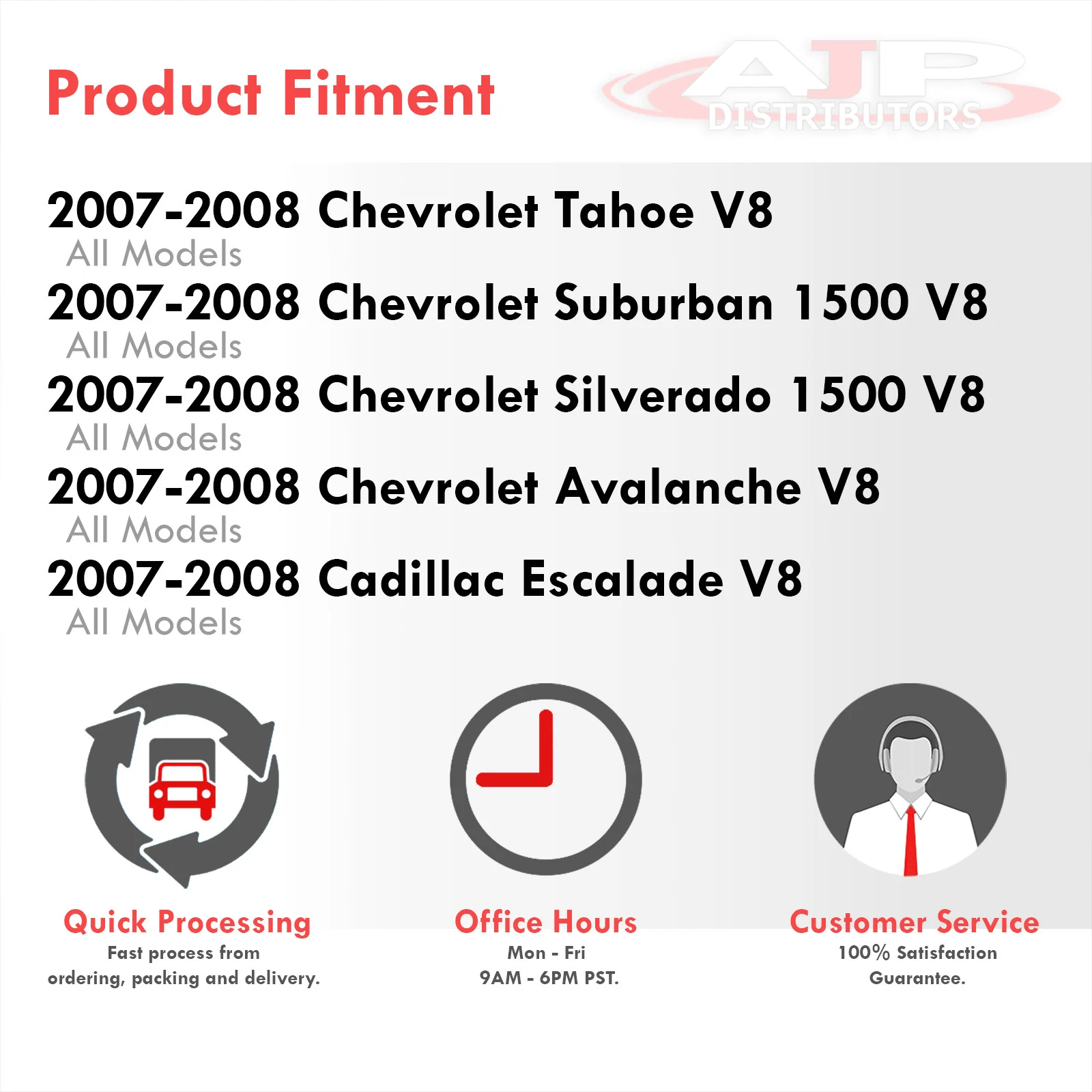 Product Fitment

AJP DISTRIBUTORS

2007-2008 Chevrolet Tahoe V8
All Models

2007-2008 Chevrolet Suburban 1500 V8
All Models

2007-2008 Chevrolet Silverado 1500 V8
All Models

2007-2008 Chevrolet Avalanche V8
All Models

2007-2008 Cadillac Escalade V8
All Models

Quick Processing
Fast process from ordering, packing and delivery.

Office Hours
Mon - Fri
9AM - 6PM PST.

Customer Service
100% Satisfaction Guarantee.